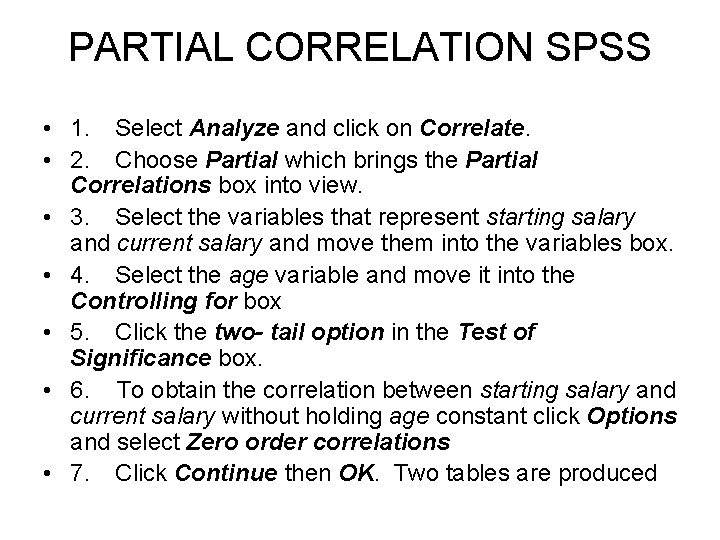 PARTIAL CORRELATION SPSS

• 1. Select Analyze and click on Correlate.
• 2. Choose Partial which brings the Partial Correlations box into view.
• 3. Select the variables that represent starting salary and current salary and move them into the variables box.
• 4. Select the age variable and move it into the Controlling for box
• 5. Click the two- tail option in the Test of Significance box.
• 6. To obtain the correlation between starting salary and current salary without holding age constant click Options and select Zero order correlations
• 7. Click Continue then OK. Two tables are produced